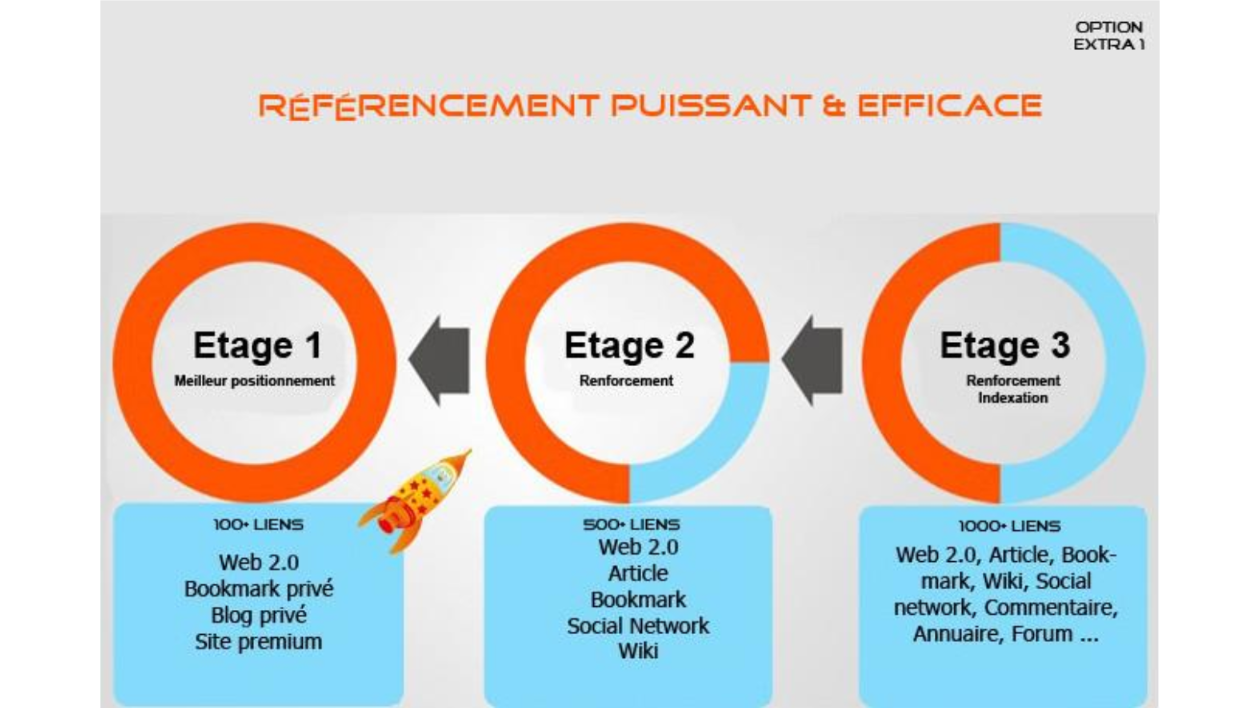 OPTION
EXTRA 1

RÉFÉRENCEMENT PUISSANT & EFFICACE

Etage 1
Meilleur positionnement

Etage 2
Renforcement

Etage 3
Renforcement
Indexation

100+ LIENS
Web 2.0
Bookmark privé
Blog privé
Site premium

500+ LIENS
Web 2.0
Article
Bookmark
Social Network
Wiki

1000+ LIENS
Web 2.0, Article, Bookmark, Wiki, Social network, Commentaire, Annuaire, Forum ...